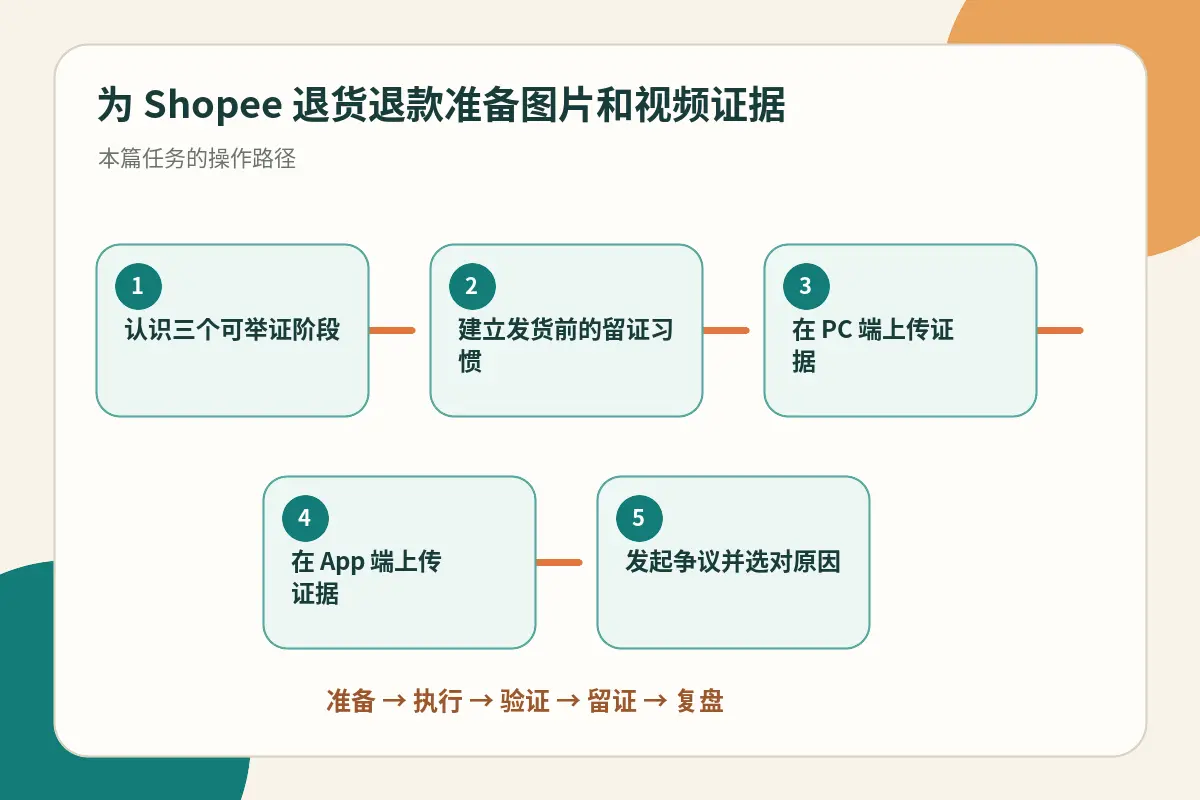 为 Shopee 退货退款准备图片和视频证据

本篇任务的操作路径

1
认识三个可举证阶段

2
建立发货前的留证习惯

3
在 PC 端上传证据

4
在 App 端上传证据

5
发起争议并选对原因

准备 → 执行 → 验证 → 留证 → 复盘